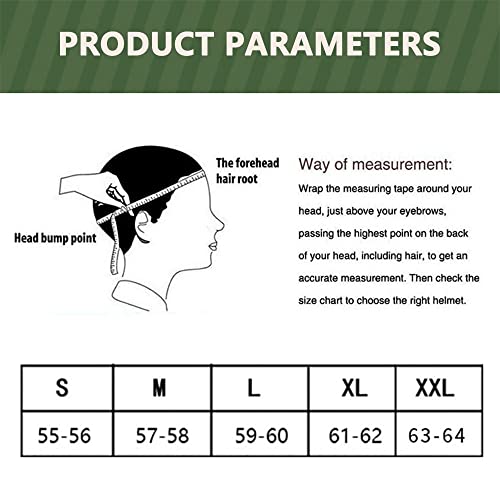 PRODUCT PARAMETERS

The forehead hair root

Head bump point

Way of measurement:
Wrap the measuring tape around your head, just above your eyebrows, passing the highest point on the back of your head, including hair, to get an accurate measurement. Then check the size chart to choose the right helmet.

| S | M | L | XL | XXL |
|---|---|---|---|---|
| 55-56 | 57-58 | 59-60 | 61-62 | 63-64 |